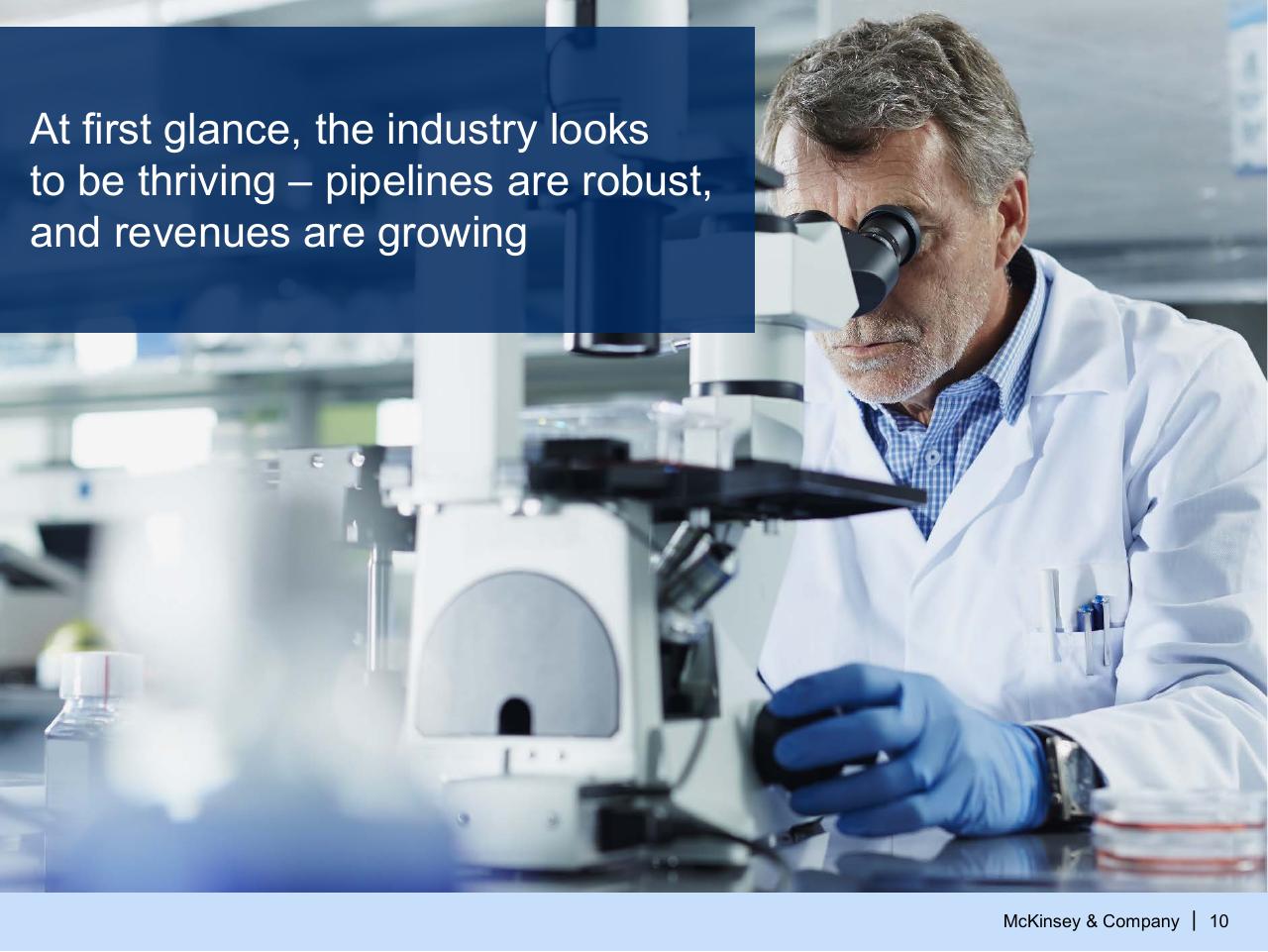 At first glance, the industry looks to be thriving – pipelines are robust, and revenues are growing

McKinsey & Company | 10